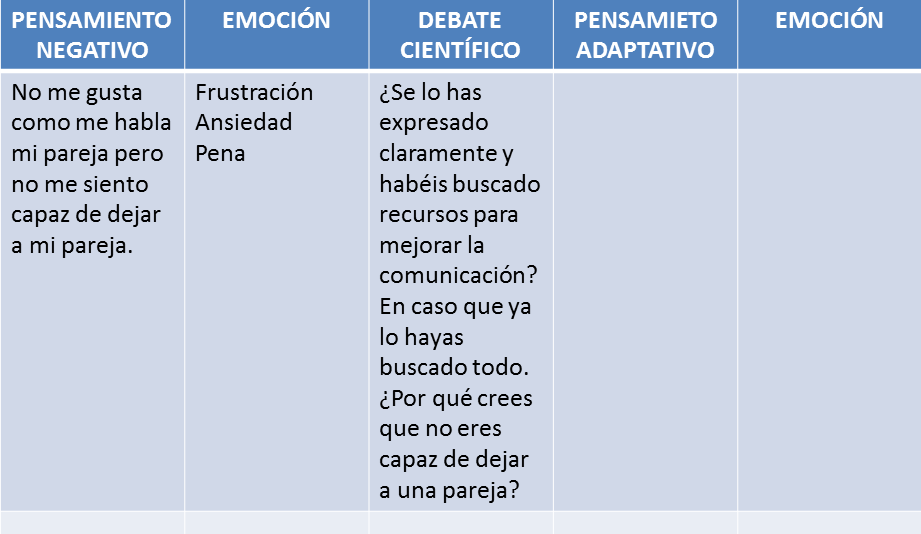 | PENSAMIENTO NEGATIVO | EMOCIÓN | DEBATE CIENTÍFICO | PENSAMIETO ADAPTATIVO | EMOCIÓN |
|---|---|---|---|---|
| No me gusta como me habla mi pareja pero no me siento capaz de dejar a mi pareja. | Frustración Ansiedad Pena | ¿Se lo has expresado claramente y habéis buscado recursos para mejorar la comunicación? En caso que ya lo hayas buscado todo. ¿Por qué crees que no eres capaz de dejar a una pareja? | | |
| | | | | |